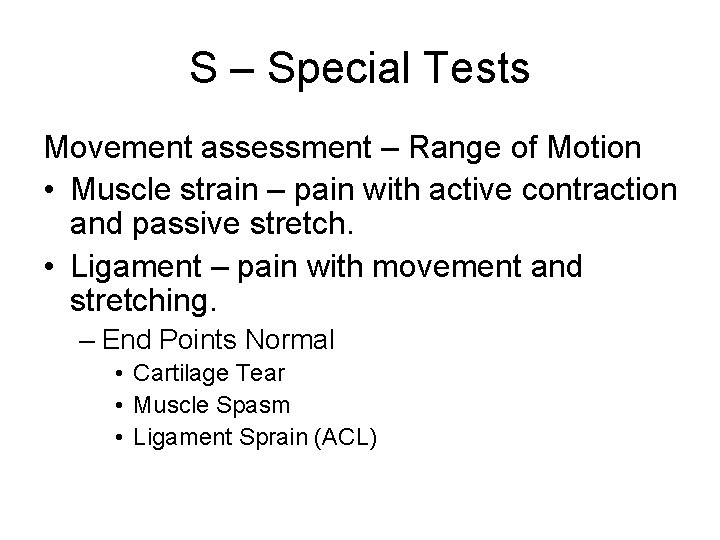 S – Special Tests

Movement assessment – Range of Motion

• Muscle strain – pain with active contraction and passive stretch.
• Ligament – pain with movement and stretching.
  – End Points Normal
    • Cartilage Tear
    • Muscle Spasm
    • Ligament Sprain (ACL)